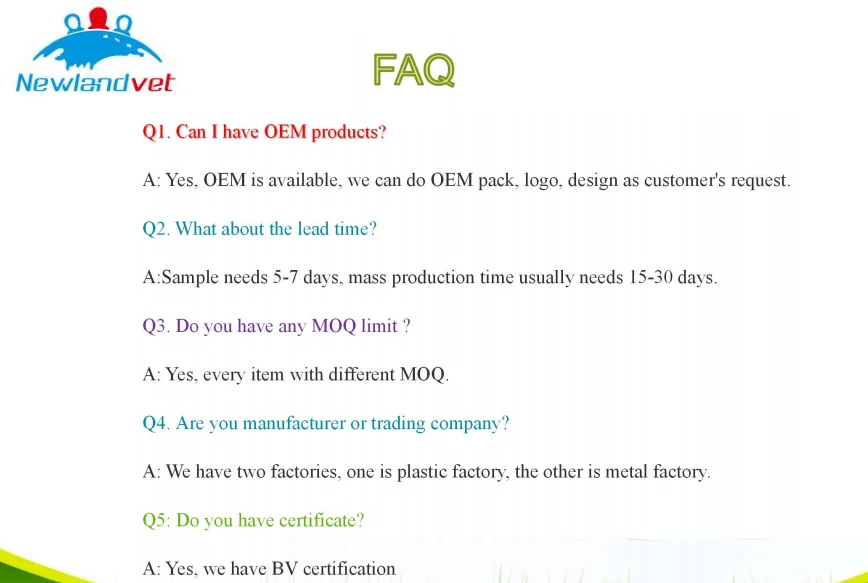 Newlandvet

FAQ

Q1. Can I have OEM products?

A: Yes, OEM is available, we can do OEM pack, logo, design as customer's request.

Q2. What about the lead time?

A:Sample needs 5-7 days, mass production time usually needs 15-30 days.

Q3. Do you have any MOQ limit ?

A: Yes, every item with different MOQ.

Q4. Are you manufacturer or trading company?

A: We have two factories, one is plastic factory, the other is metal factory.

Q5: Do you have certificate?

A: Yes, we have BV certification